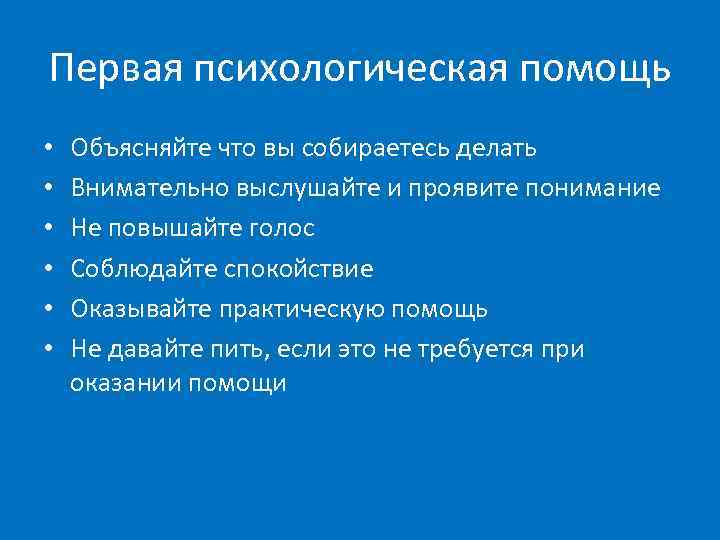 Первая психологическая помощь

• Объясняйте что вы собираетесь делать
• Внимательно выслушайте и проявите понимание
• Не повышайте голос
• Соблюдайте спокойствие
• Оказывайте практическую помощь
• Не давайте пить, если это не требуется при оказании помощи